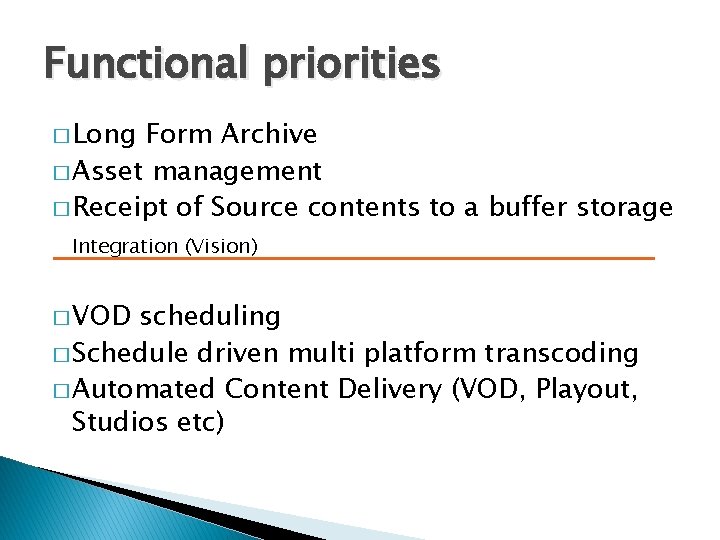 Functional priorities

□ Long Form Archive
□ Asset management
□ Receipt of Source contents to a buffer storage

Integration (Vision)

□ VOD scheduling
□ Schedule driven multi platform transcoding
□ Automated Content Delivery (VOD, Playout, Studios etc)